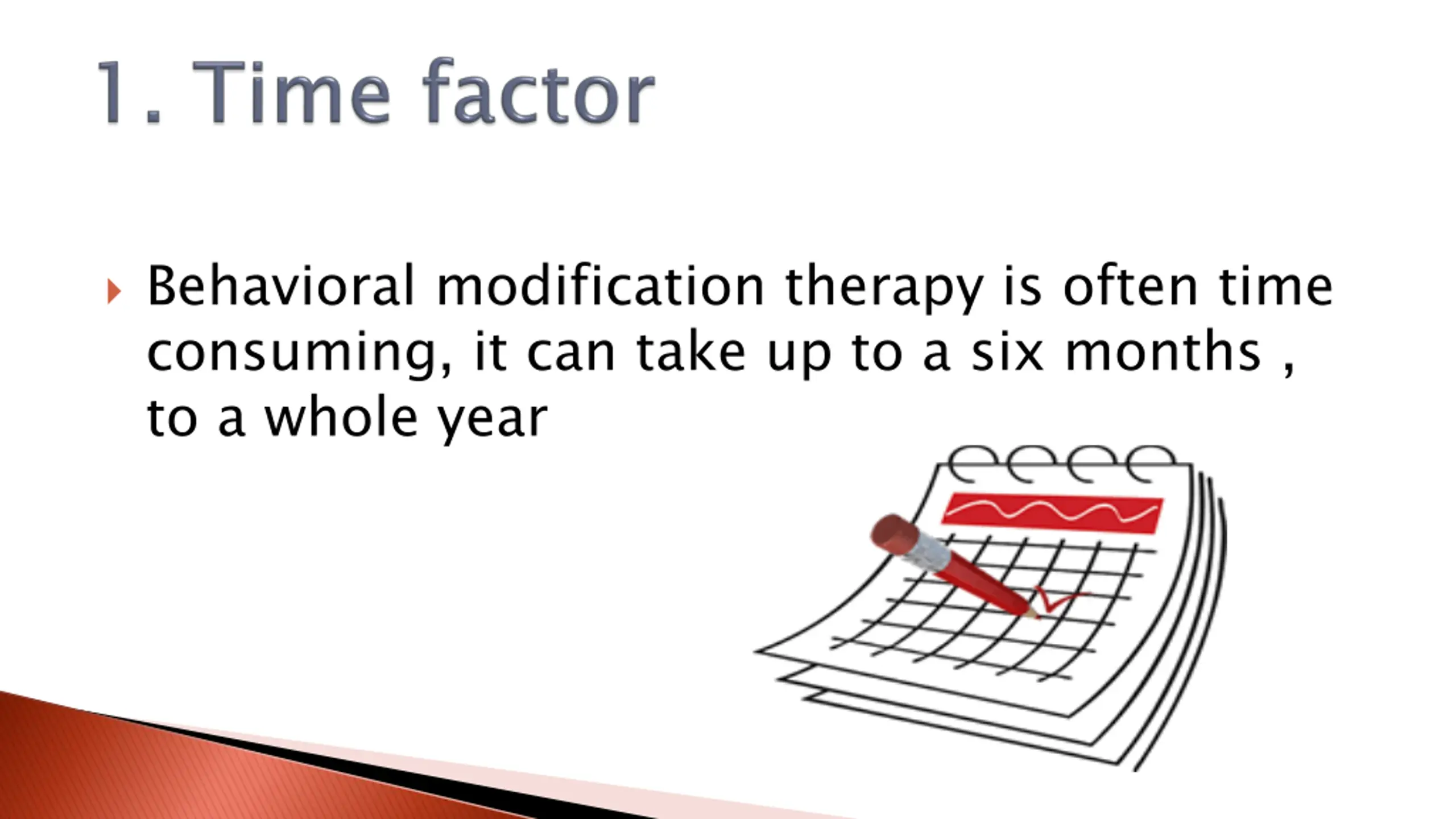 1. Time factor

Behavioral modification therapy is often time consuming, it can take up to a six months , to a whole year